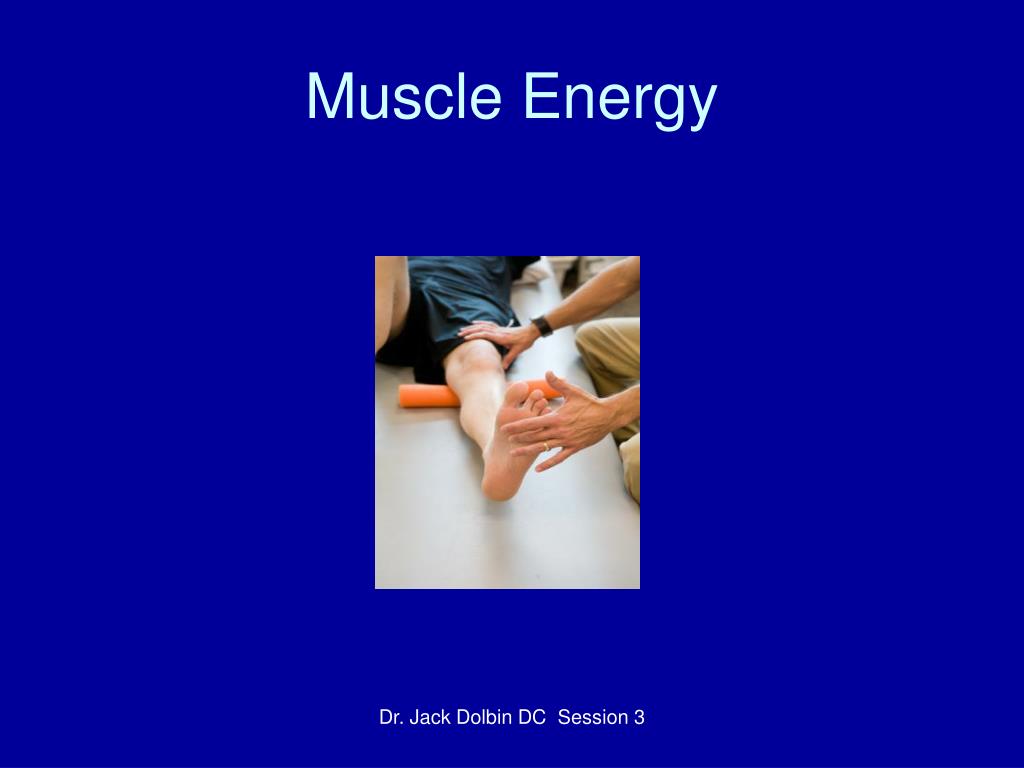 Muscle Energy

Dr. Jack Dolbin DC Session 3